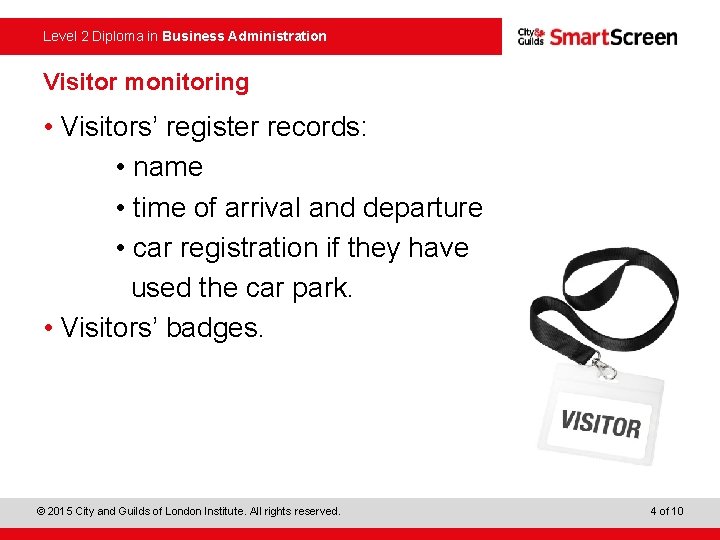 Level 2 Diploma in Business Administration

City & Guilds SmartScreen

Visitor monitoring

• Visitors' register records:
• name
• time of arrival and departure
• car registration if they have used the car park.
• Visitors' badges.

VISITOR

© 2015 City and Guilds of London Institute. All rights reserved.

4 of 10